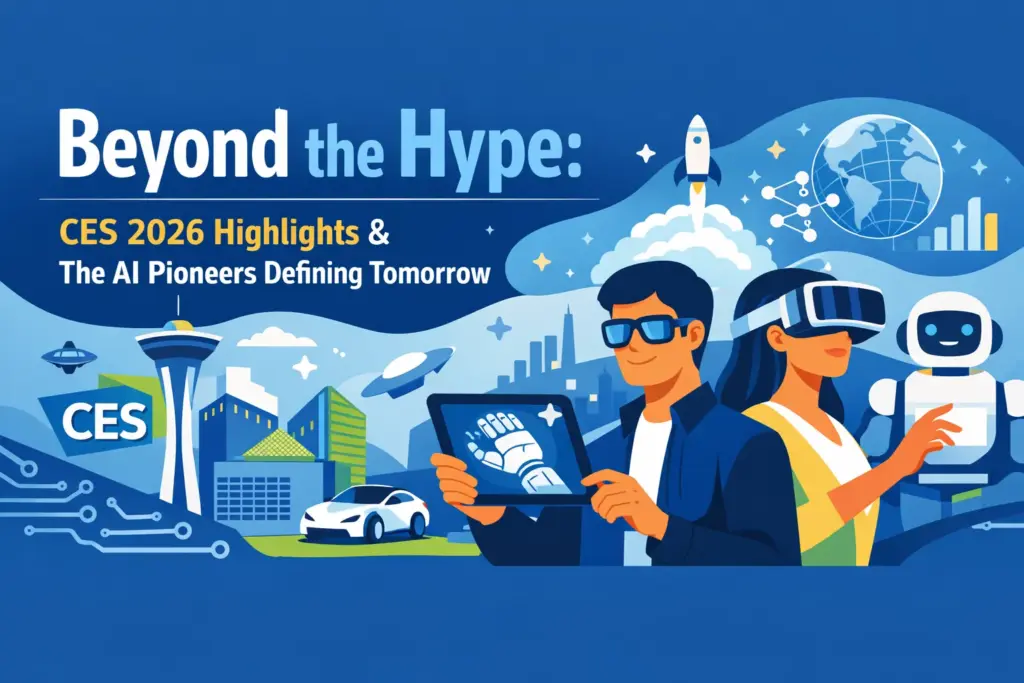 Beyond the Hype:

CES 2026 Highlights &
The AI Pioneers Defining Tomorrow

CES